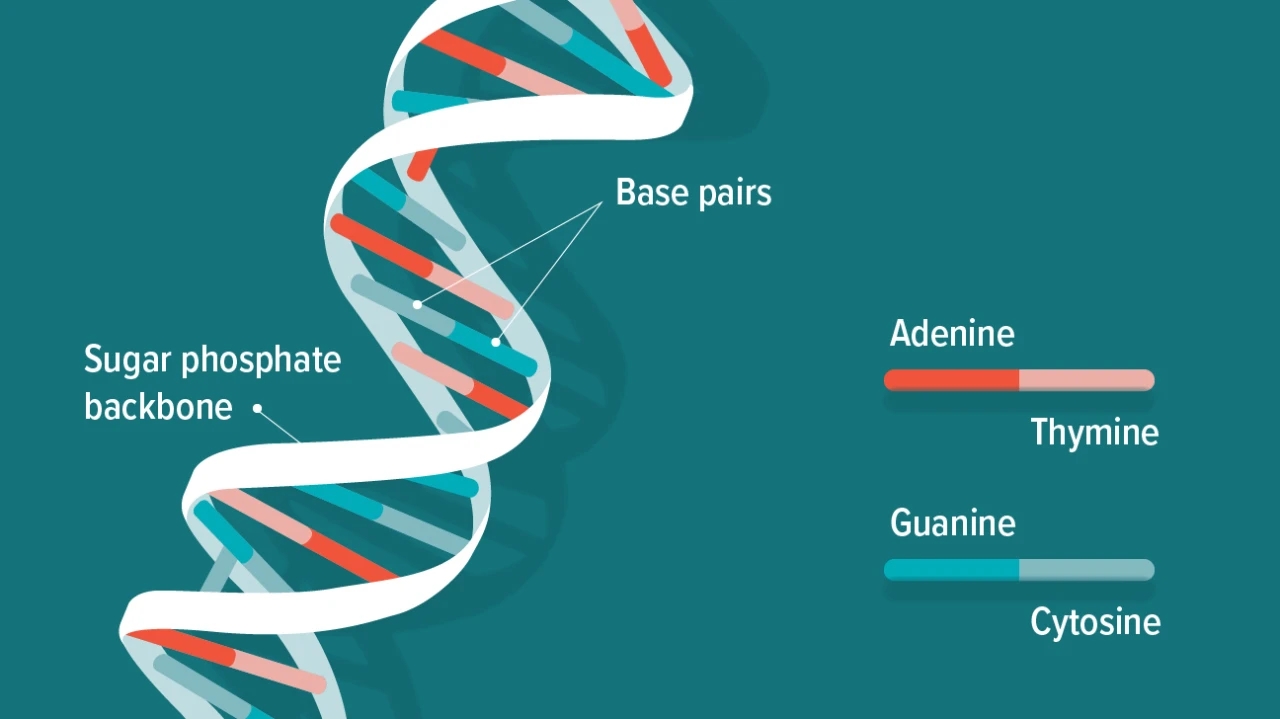 Base pairs

Sugar phosphate backbone

Adenine

Thymine

Guanine

Cytosine